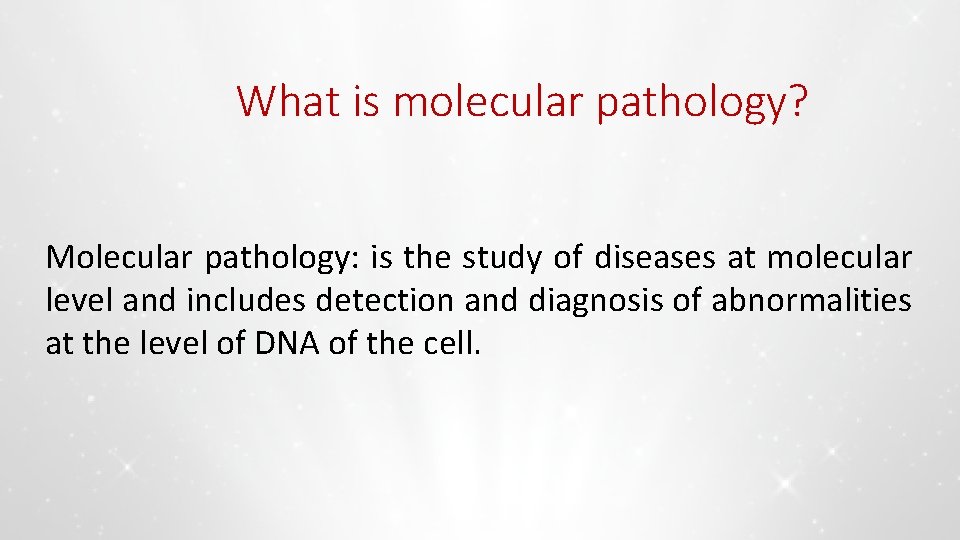 What is molecular pathology?

Molecular pathology: is the study of diseases at molecular level and includes detection and diagnosis of abnormalities at the level of DNA of the cell.